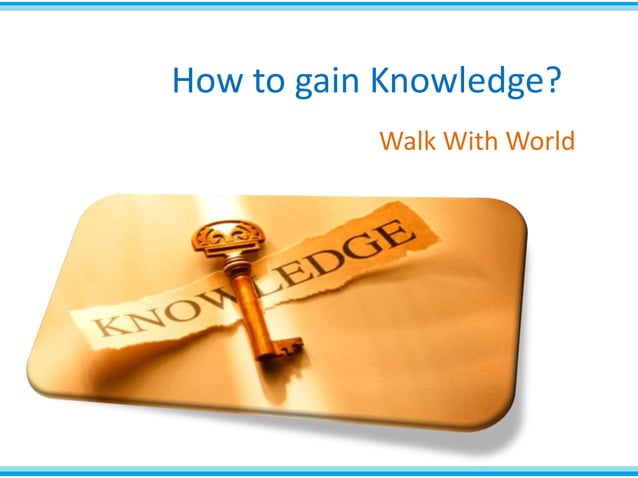 How to gain Knowledge?

Walk With World

KNOWLEDGE